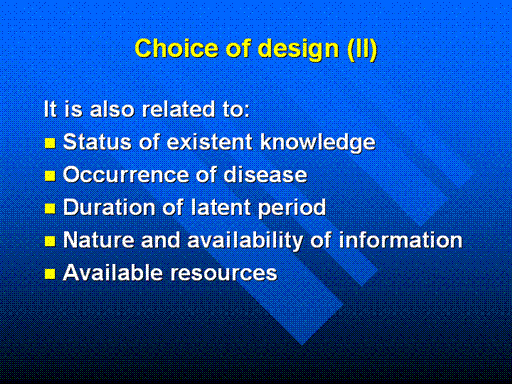 Choice of design (II)

It is also related to:

- Status of existent knowledge
- Occurrence of disease
- Duration of latent period
- Nature and availability of information
- Available resources